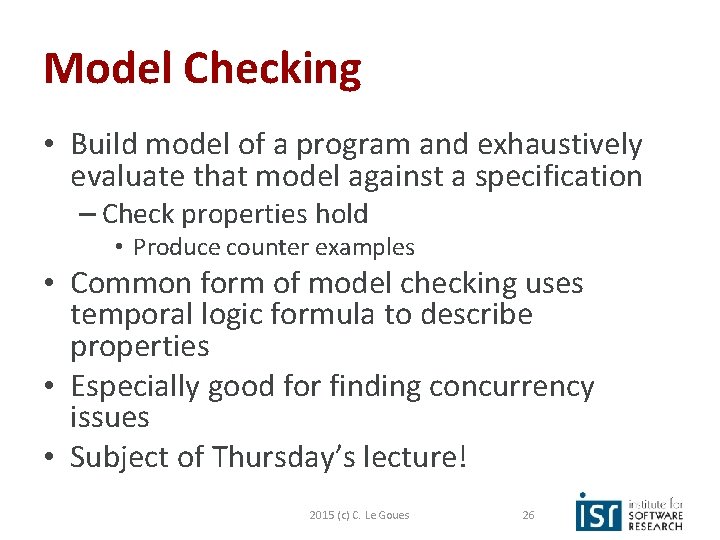 Model Checking

• Build model of a program and exhaustively evaluate that model against a specification
– Check properties hold
• Produce counter examples
• Common form of model checking uses temporal logic formula to describe properties
• Especially good for finding concurrency issues
• Subject of Thursday's lecture!

2015 (c) C. Le Goues 26

isr institute for SOFTWARE RESEARCH